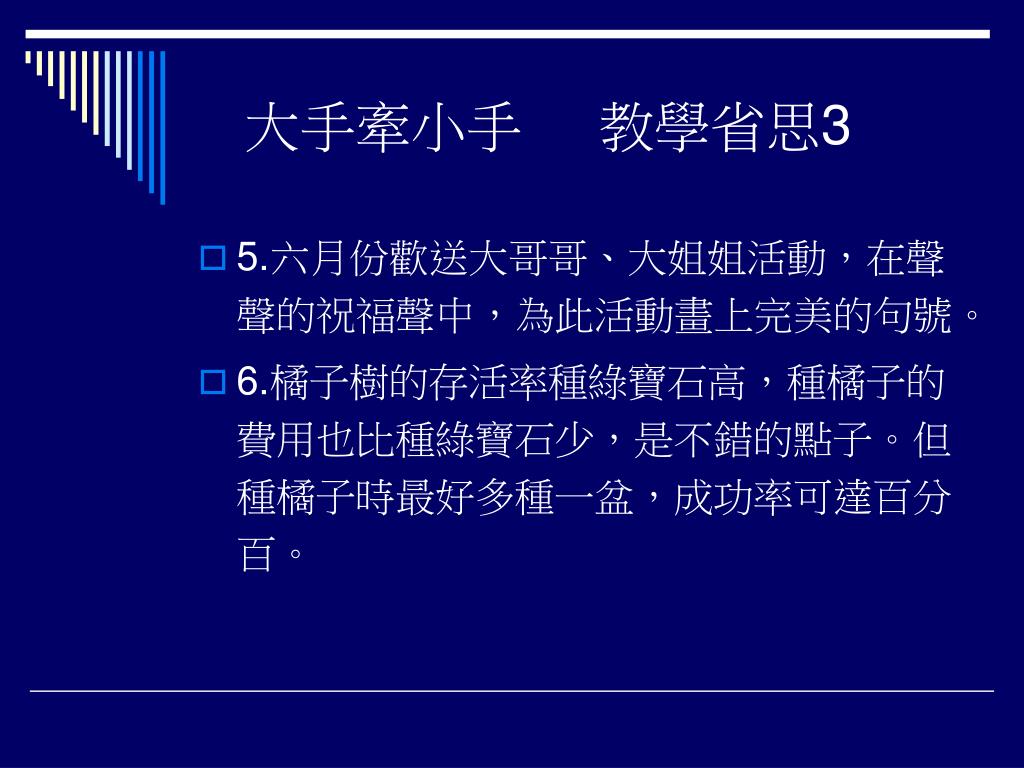 大手牽小手　教學省思3

5.六月份歡送大哥哥、大姐姐活動，在聲聲的祝福聲中，為此活動畫上完美的句號。

6.橘子樹的存活率種綠寶石高，種橘子的費用也比種綠寶石少，是不錯的點子。但種橘子時最好多種一盆，成功率可達百分百。